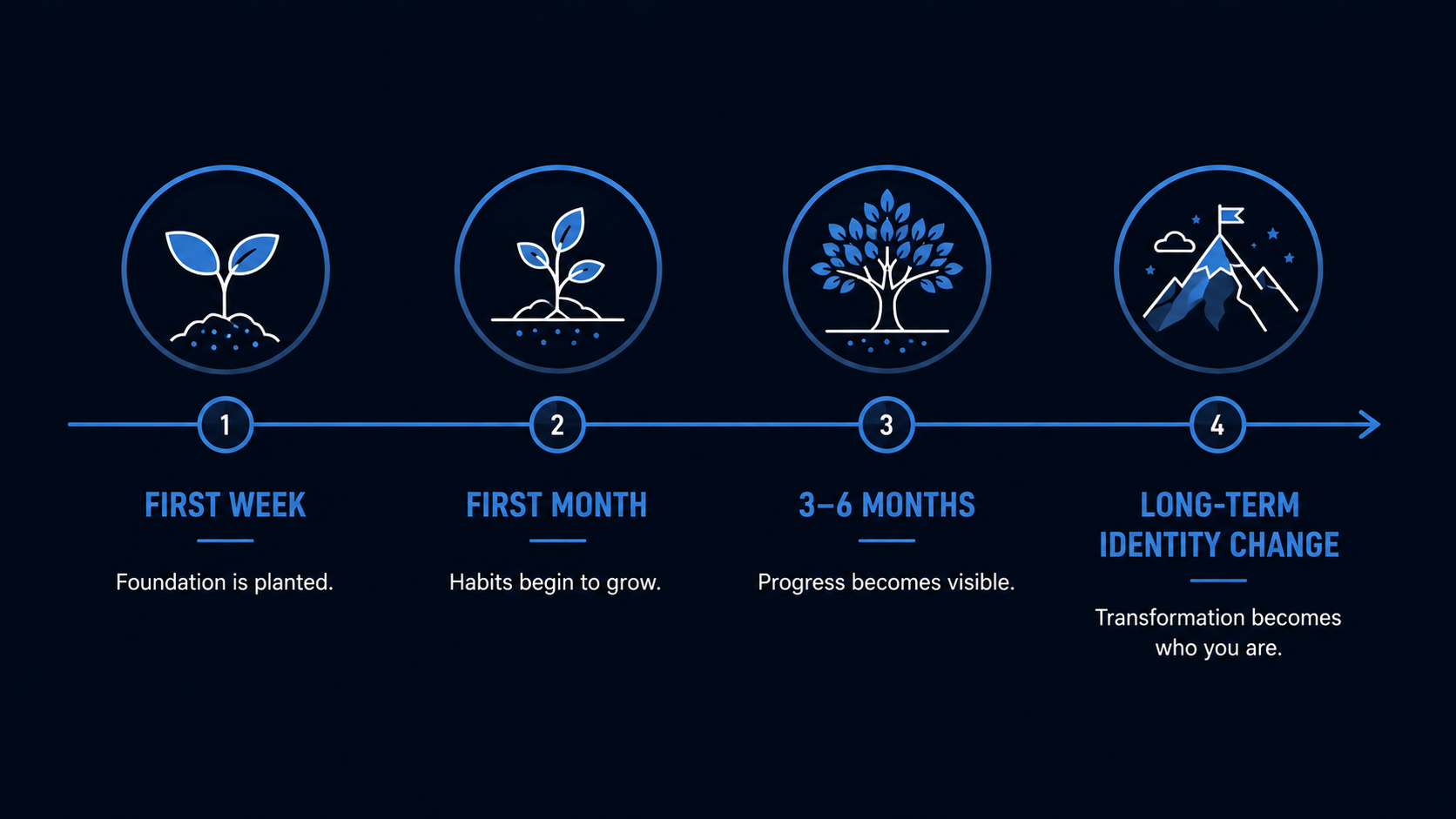 1

FIRST WEEK

Foundation is planted.

2

FIRST MONTH

Habits begin to grow.

3

3–6 MONTHS

Progress becomes visible.

4

LONG-TERM IDENTITY CHANGE

Transformation becomes who you are.